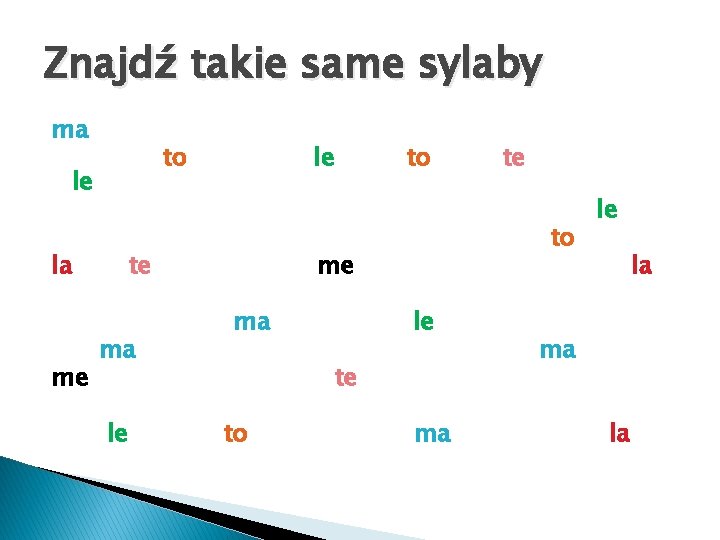 Znajdź takie same sylaby

ma

to le to te

le

le

to

la te me la

ma le

ma ma

me te

le to ma la